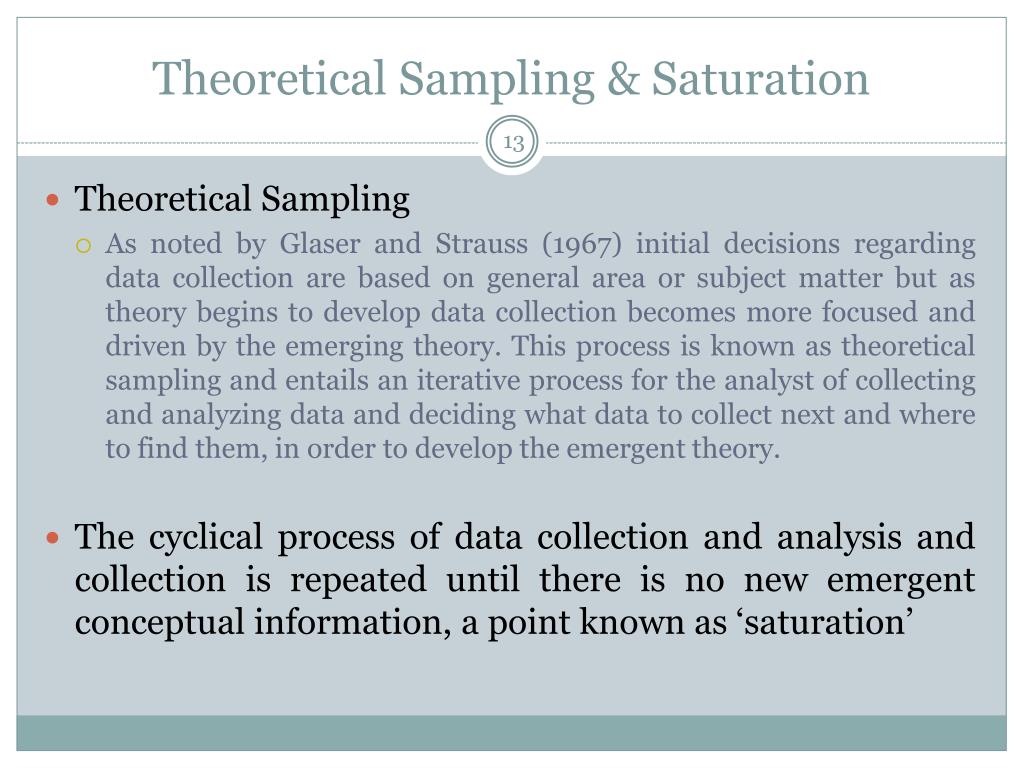 Theoretical Sampling & Saturation

13

Theoretical Sampling

As noted by Glaser and Strauss (1967) initial decisions regarding data collection are based on general area or subject matter but as theory begins to develop data collection becomes more focused and driven by the emerging theory. This process is known as theoretical sampling and entails an iterative process for the analyst of collecting and analyzing data and deciding what data to collect next and where to find them, in order to develop the emergent theory.

The cyclical process of data collection and analysis and collection is repeated until there is no new emergent conceptual information, a point known as ‘saturation’